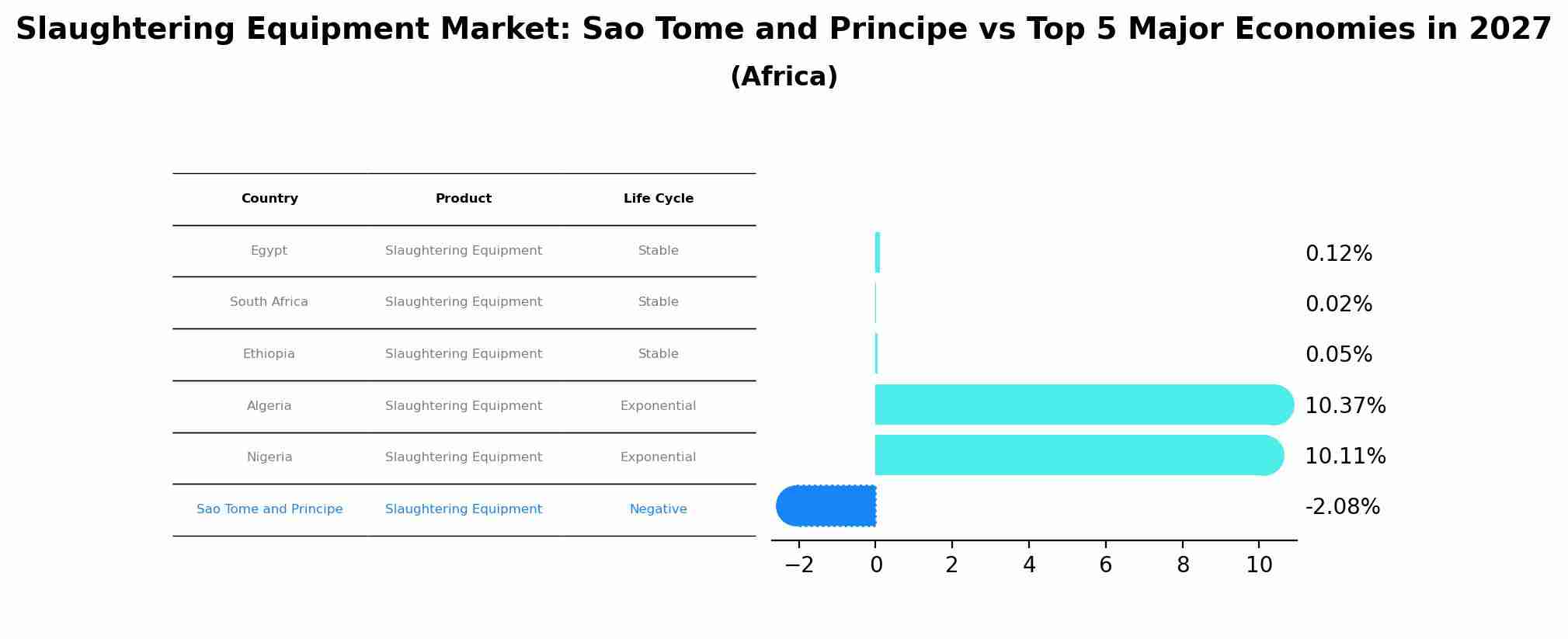 Slaughtering Equipment Market: Sao Tome and Principe vs Top 5 Major Economies in 2027
(Africa)

| Country | Product | Life Cycle |
|---|---|---|
| Egypt | Slaughtering Equipment | Stable |
| South Africa | Slaughtering Equipment | Stable |
| Ethiopia | Slaughtering Equipment | Stable |
| Algeria | Slaughtering Equipment | Exponential |
| Nigeria | Slaughtering Equipment | Exponential |
| Sao Tome and Principe | Slaughtering Equipment | Negative |

0.12%
0.02%
0.05%
10.37%
10.11%
-2.08%

−2 0 2 4 6 8 10